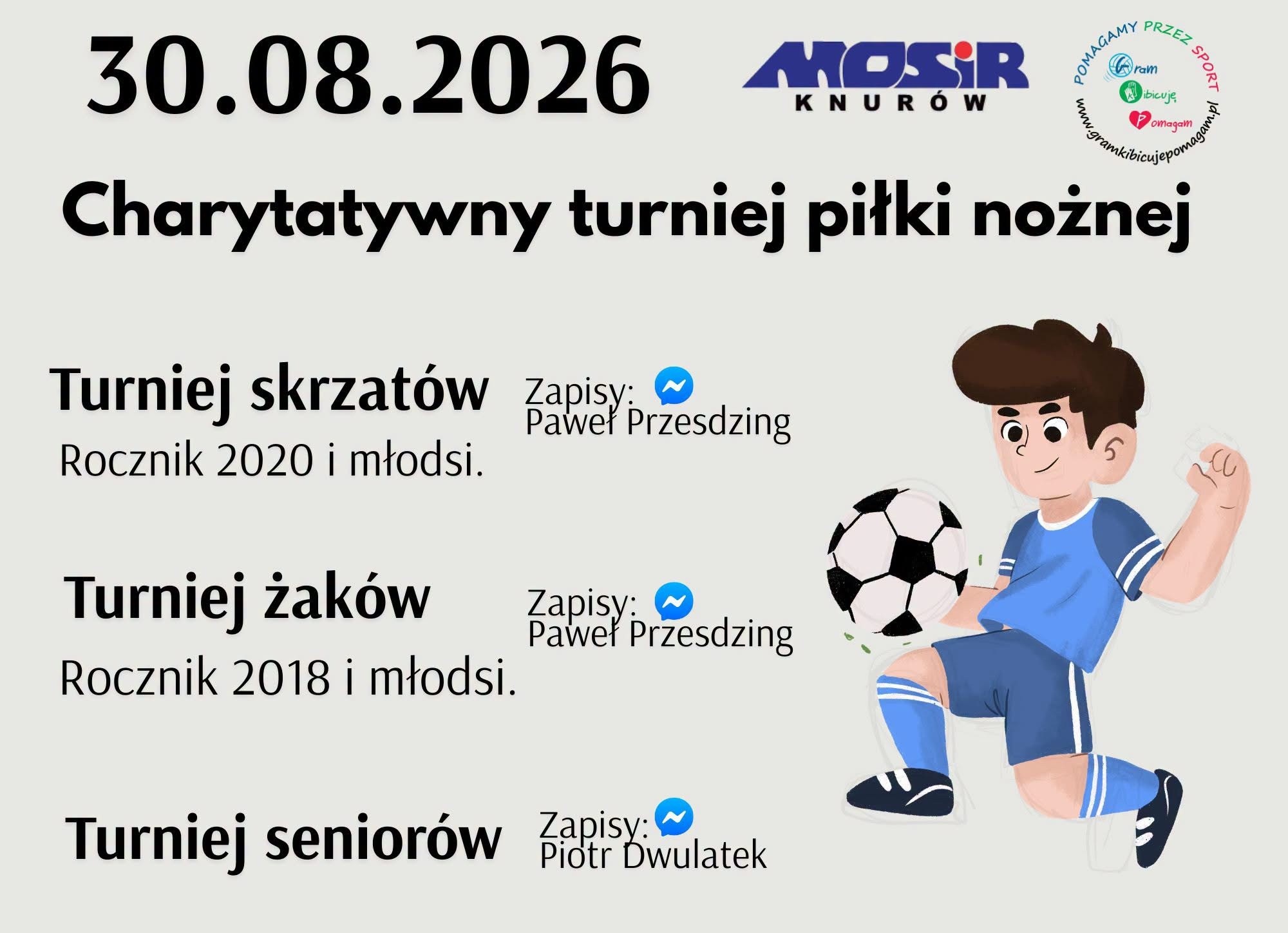 30.08.2026

MOSiR
KNURÓW

POMAGAMY PRZEZ SPORT
Gram
Kibicuję
Pomagam
www.gramkibicujepomagam.pl

Charytatywny turniej piłki nożnej

Turniej skrzatów
Rocznik 2020 i młodsi.

Zapisy:
Paweł Przesdzing

Turniej żaków
Rocznik 2018 i młodsi.

Zapisy:
Paweł Przesdzing

Turniej seniorów

Zapisy:
Piotr Dwulatek